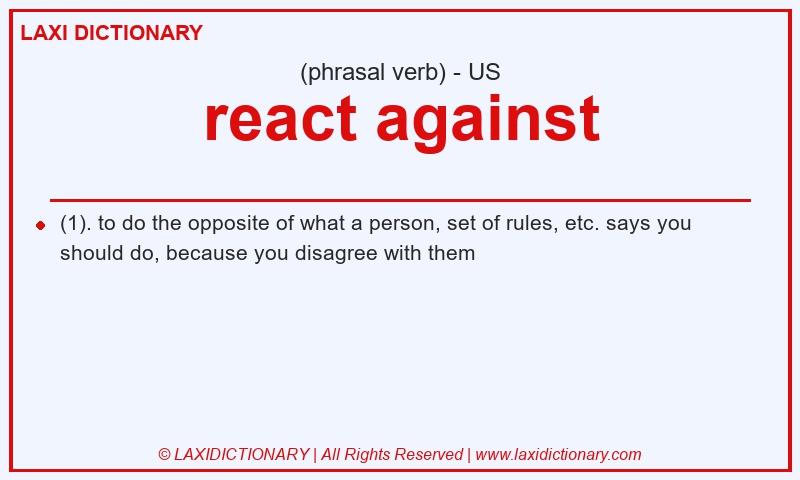 LAXI DICTIONARY

(phrasal verb) - US

react against

(1). to do the opposite of what a person, set of rules, etc. says you should do, because you disagree with them

© LAXIDICTIONARY | All Rights Reserved | www.laxidictionary.com